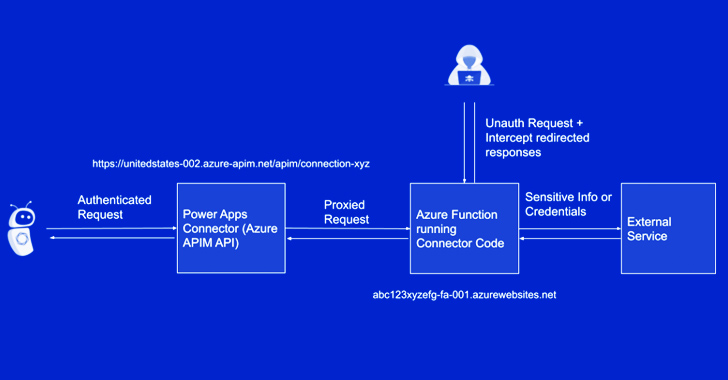 Unauth Request +
Intercept redirected
responses

https://unitedstates-002.azure-apim.net/apim/connection-xyz

Authenticated
Request

Power Apps
Connector (Azure
APIM API)

Proxied
Request

Azure Function
running
Connector Code

Sensitive Info or
Credentials

External
Service

abc123xyzefg-fa-001.azurewebsites.net